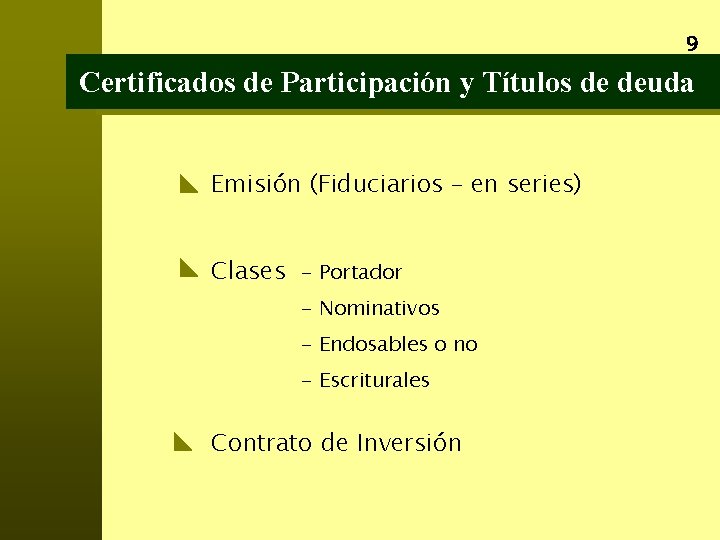 9

Certificados de Participación y Títulos de deuda

Emisión (Fiduciarios – en series)

Clases – Portador
– Nominativos
– Endosables o no
– Escriturales

Contrato de Inversión